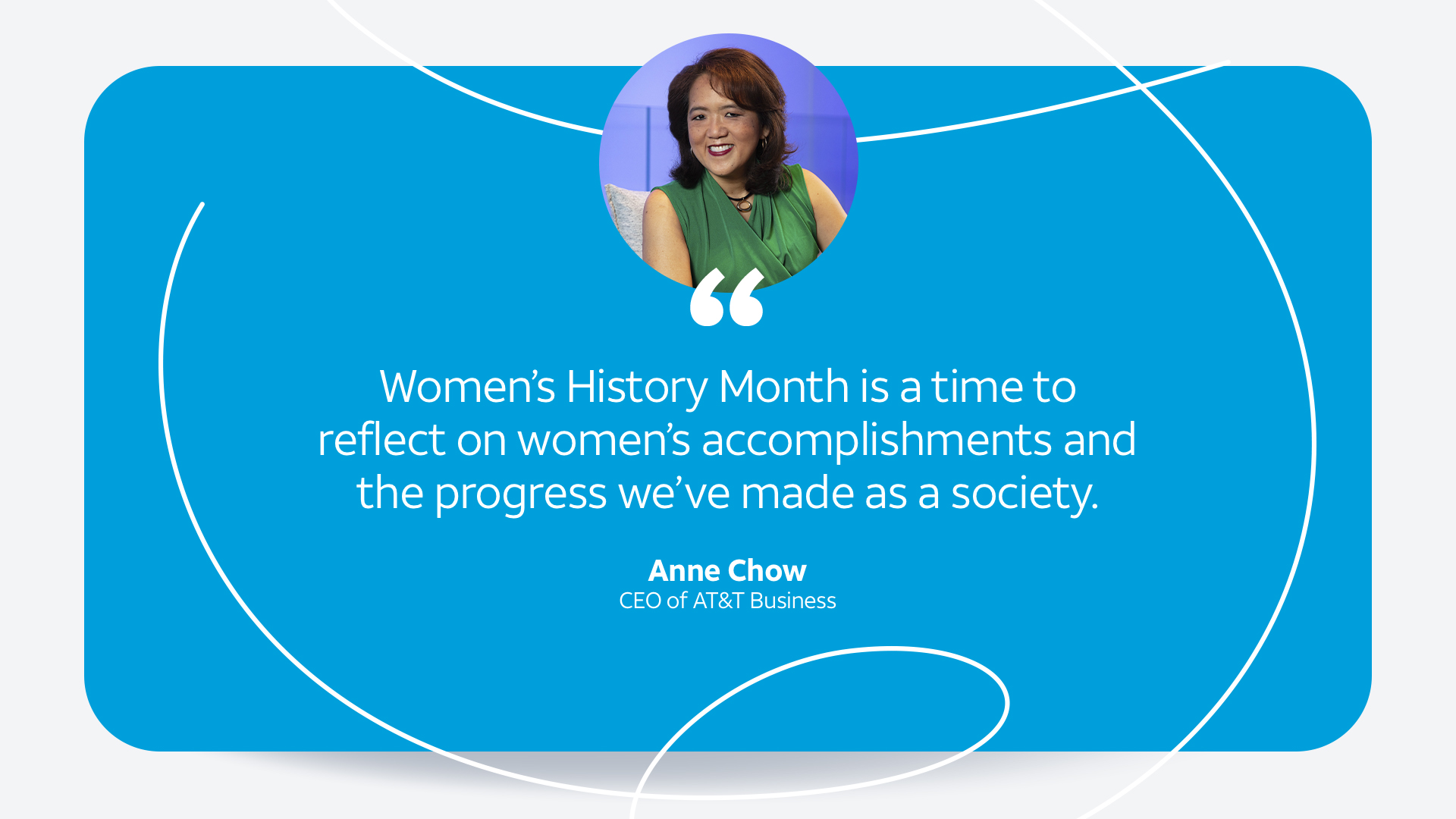 “

Women’s History Month is a time to reflect on women’s accomplishments and the progress we’ve made as a society.

Anne Chow
CEO of AT&T Business